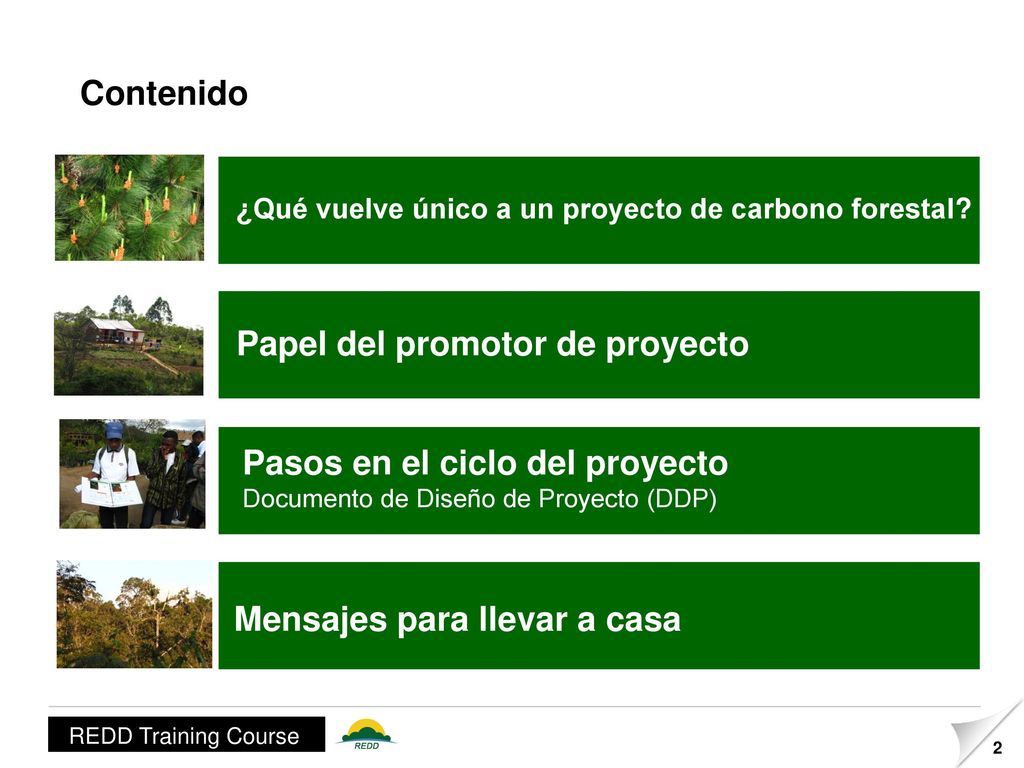 Contenido

¿Qué vuelve único a un proyecto de carbono forestal?

Papel del promotor de proyecto

Pasos en el ciclo del proyecto
Documento de Diseño de Proyecto (DDP)

Mensajes para llevar a casa

REDD Training Course

REDD

2